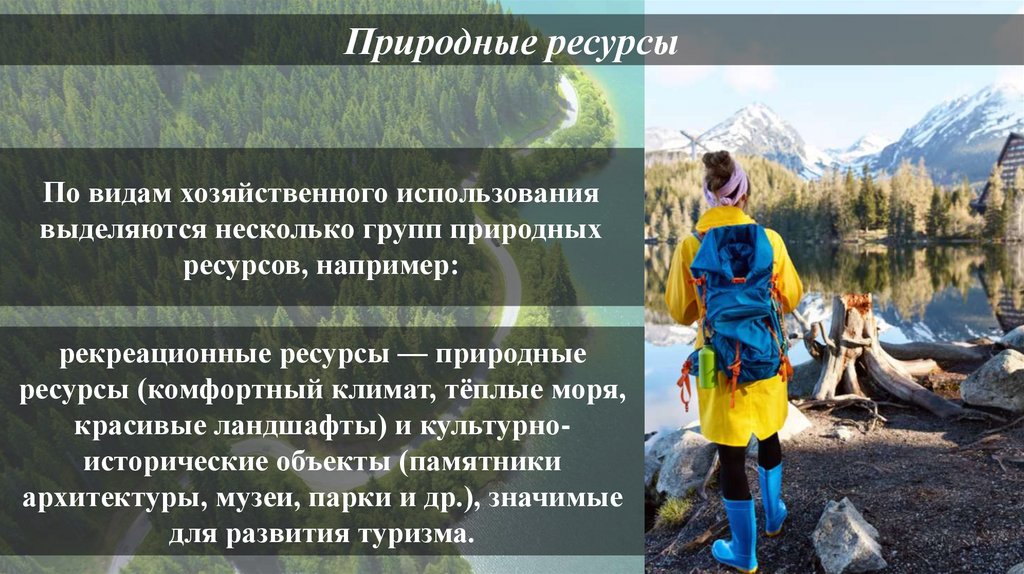 Природные ресурсы

По видам хозяйственного использования выделяются несколько групп природных ресурсов, например:

рекреационные ресурсы — природные ресурсы (комфортный климат, тёплые моря, красивые ландшафты) и культурно-исторические объекты (памятники архитектуры, музеи, парки и др.), значимые для развития туризма.